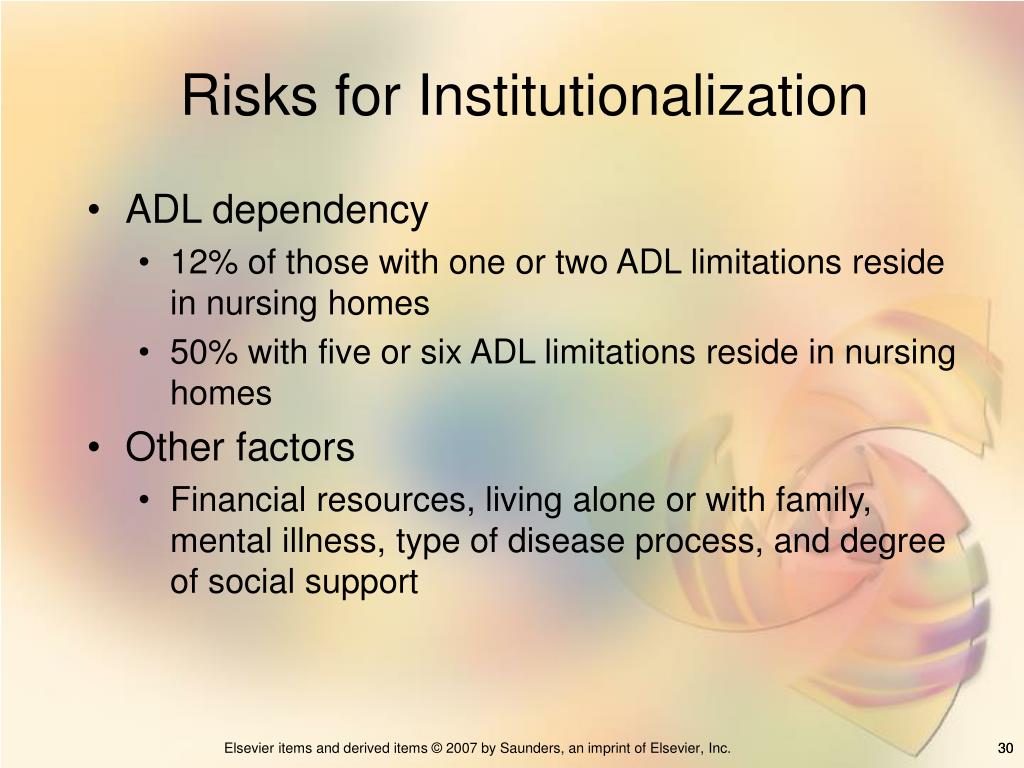 Risks for Institutionalization

• ADL dependency
  • 12% of those with one or two ADL limitations reside in nursing homes
  • 50% with five or six ADL limitations reside in nursing homes
• Other factors
  • Financial resources, living alone or with family, mental illness, type of disease process, and degree of social support

Elsevier items and derived items © 2007 by Saunders, an imprint of Elsevier, Inc.

30